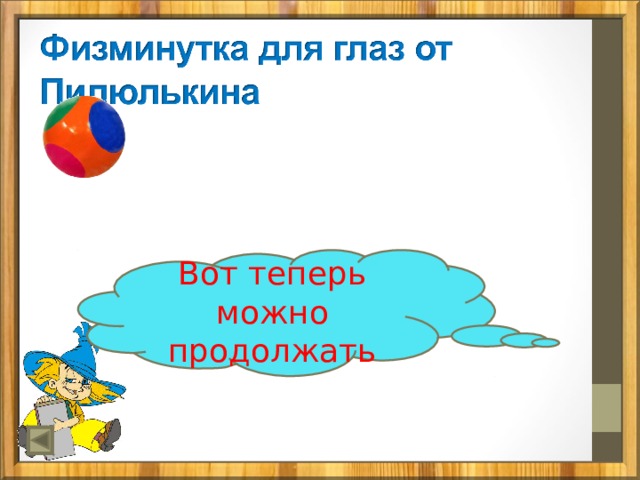 Физминутка для глаз от Пилюлькина

Вот теперь можно продолжать